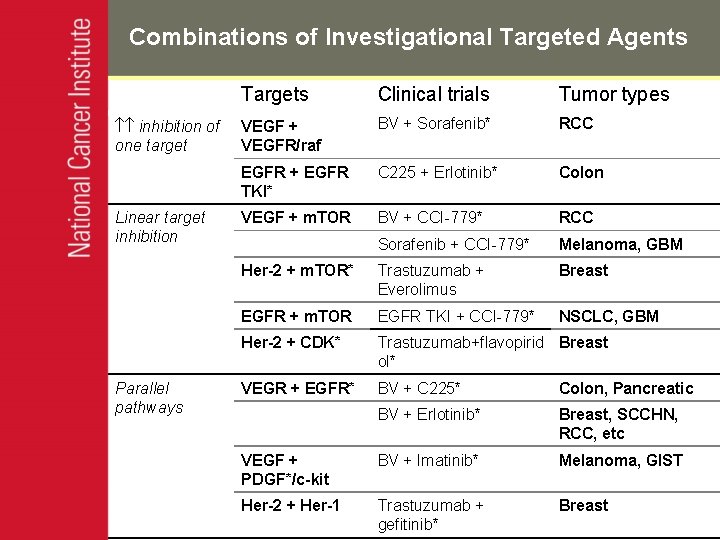 National Cancer Institute

Combinations of Investigational Targeted Agents

| | Targets | Clinical trials | Tumor types |
|---|---|---|---|
| ↑↑ inhibition of one target | VEGF + VEGFR/raf | BV + Sorafenib* | RCC |
| | EGFR + EGFR TKI* | C225 + Erlotinib* | Colon |
| Linear target inhibition | VEGF + mTOR | BV + CCI-779* | RCC |
| | | Sorafenib + CCI-779* | Melanoma, GBM |
| | Her-2 + mTOR* | Trastuzumab + Everolimus | Breast |
| | EGFR + mTOR | EGFR TKI + CCI-779* | NSCLC, GBM |
| | Her-2 + CDK* | Trastuzumab+flavopiridol* | Breast |
| Parallel pathways | VEGR + EGFR* | BV + C225* | Colon, Pancreatic |
| | | BV + Erlotinib* | Breast, SCCHN, RCC, etc |
| | VEGF + PDGF*/c-kit | BV + Imatinib* | Melanoma, GIST |
| | Her-2 + Her-1 | Trastuzumab + gefitinib* | Breast |